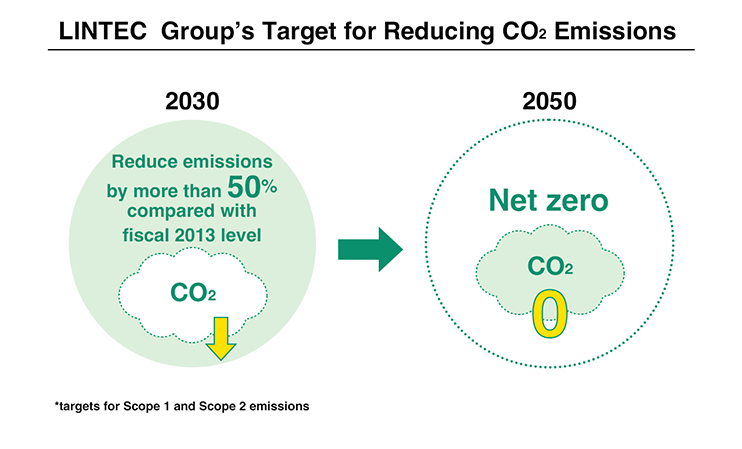 LINTEC Group's Target for Reducing $CO_2$ Emissions

2030

Reduce emissions by more than 50% compared with fiscal 2013 level

$CO_2$

2050

Net zero

$CO_2$

0

*targets for Scope 1 and Scope 2 emissions